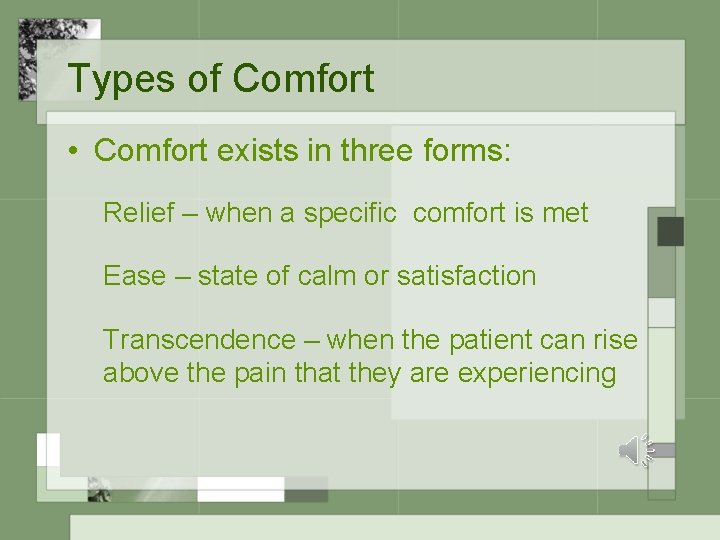 Types of Comfort

• Comfort exists in three forms:

Relief – when a specific comfort is met

Ease – state of calm or satisfaction

Transcendence – when the patient can rise above the pain that they are experiencing